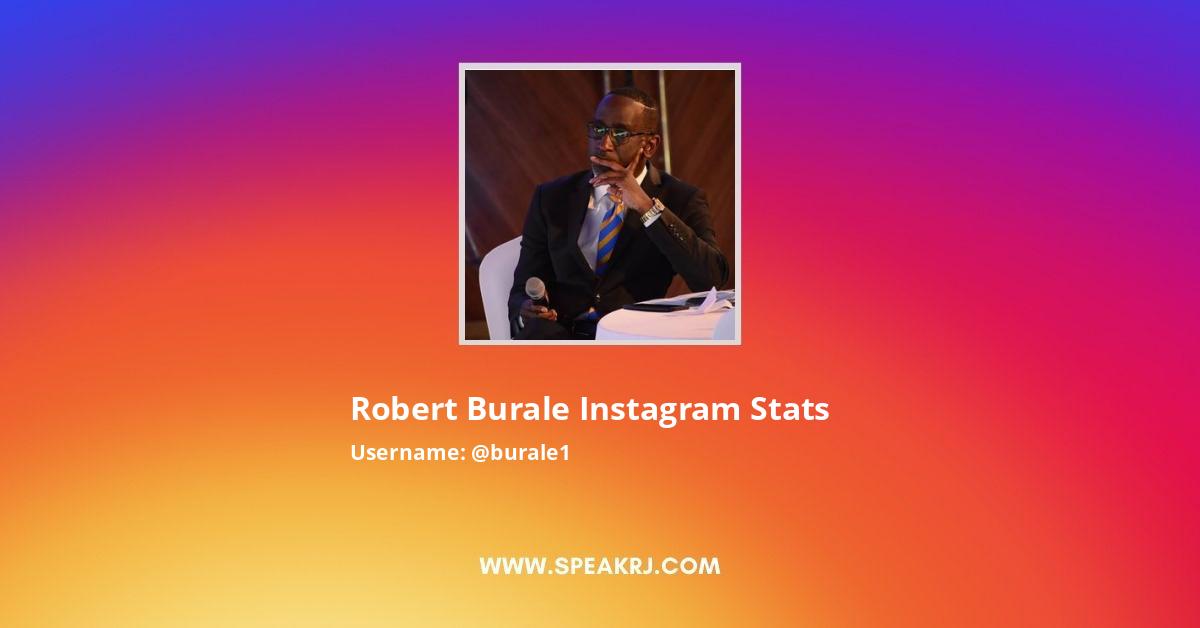 Robert Burale Instagram Stats

Username: @burale1

WWW.SPEAKRJ.COM